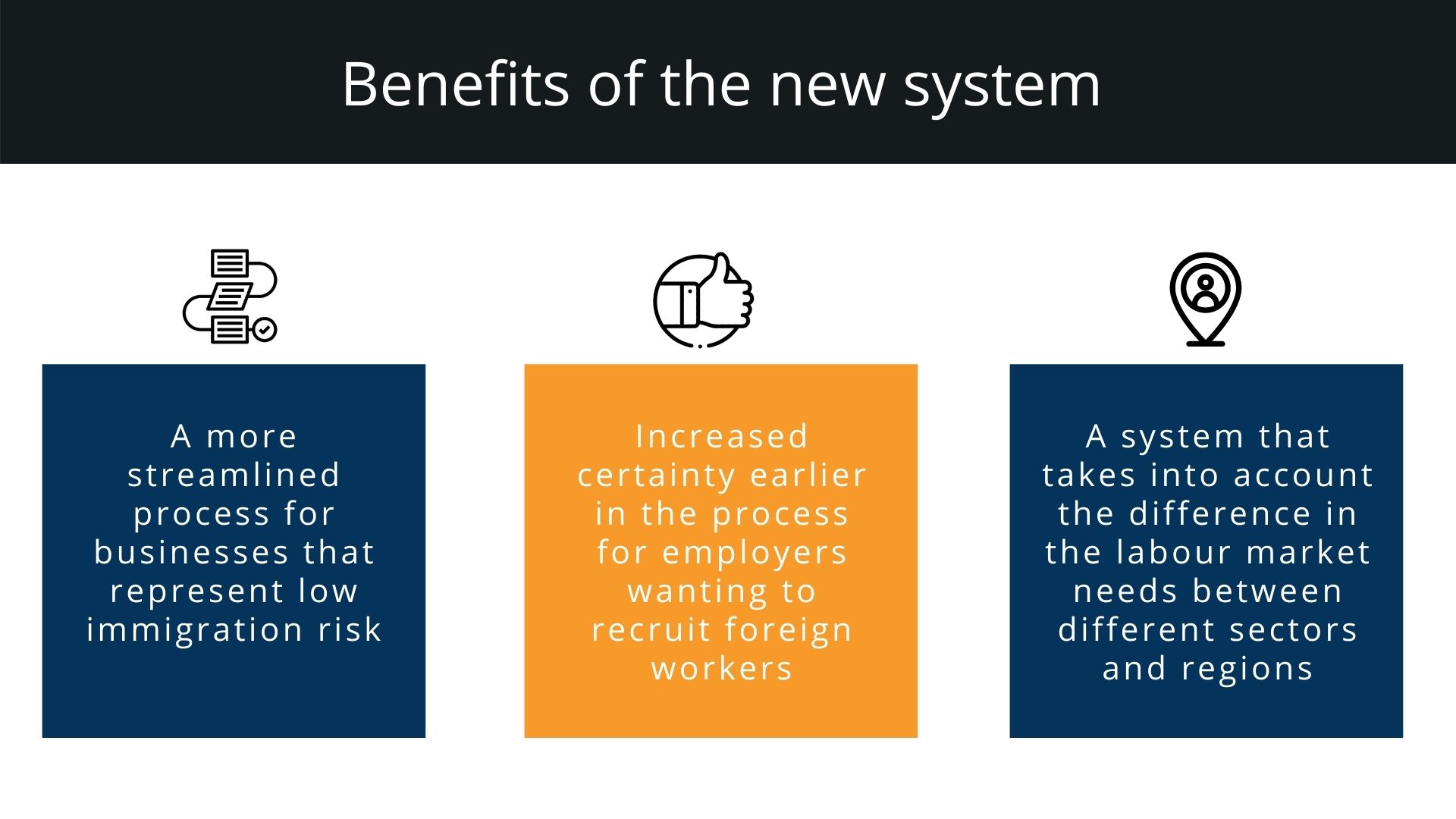 Benefits of the new system

A more streamlined process for businesses that represent low immigration risk

Increased certainty earlier in the process for employers wanting to recruit foreign workers

A system that takes into account the difference in the labour market needs between different sectors and regions